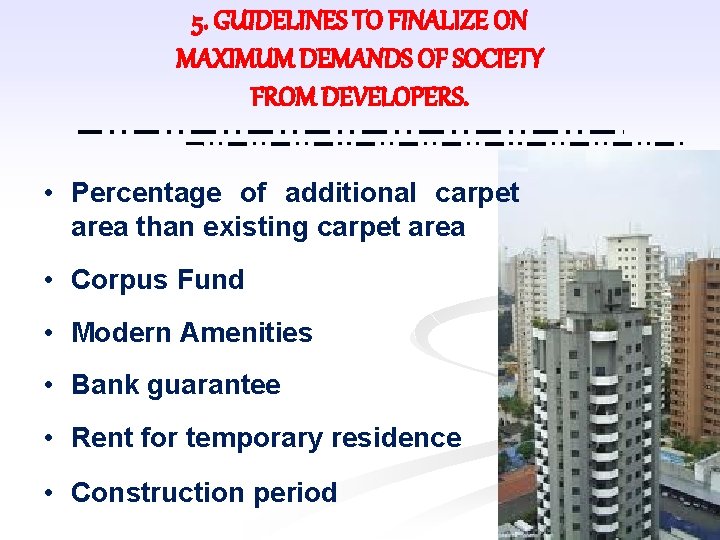 5. GUIDELINES TO FINALIZE ON MAXIMUM DEMANDS OF SOCIETY FROM DEVELOPERS.

• Percentage of additional carpet area than existing carpet area

• Corpus Fund

• Modern Amenities

• Bank guarantee

• Rent for temporary residence

• Construction period